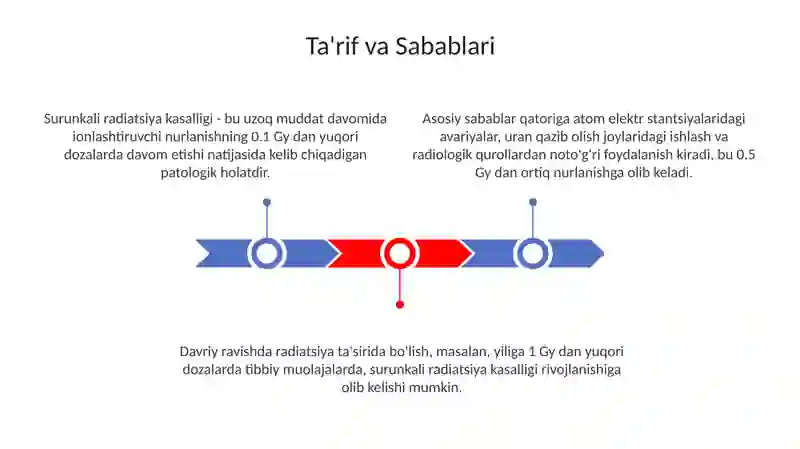 Ta'rif va Sabablari

Surunkali radiatsiya kasalligi - bu uzoq muddat davomida ionlashtiruvchi nurlanishning 0.1 Gy dan yuqori dozalarda davom etishi natijasida kelib chiqadigan patologik holatdir.

Asosiy sabablar qatoriga atom elektr stantsiyalaridagi avariyalar, uran qazib olish joylaridagi ishlash va radiologik qurollardan noto'g'ri foydalanish kiradi, bu 0.5 Gy dan ortiq nurlanishga olib keladi.

Davriy ravishda radiatsiya ta'sirida bo'lish, masalan, yiliga 1 Gy dan yuqori dozalarda tibbiy muolajalarda, surunkali radiatsiya kasalligi rivojlanishiga olib kelishi mumkin.